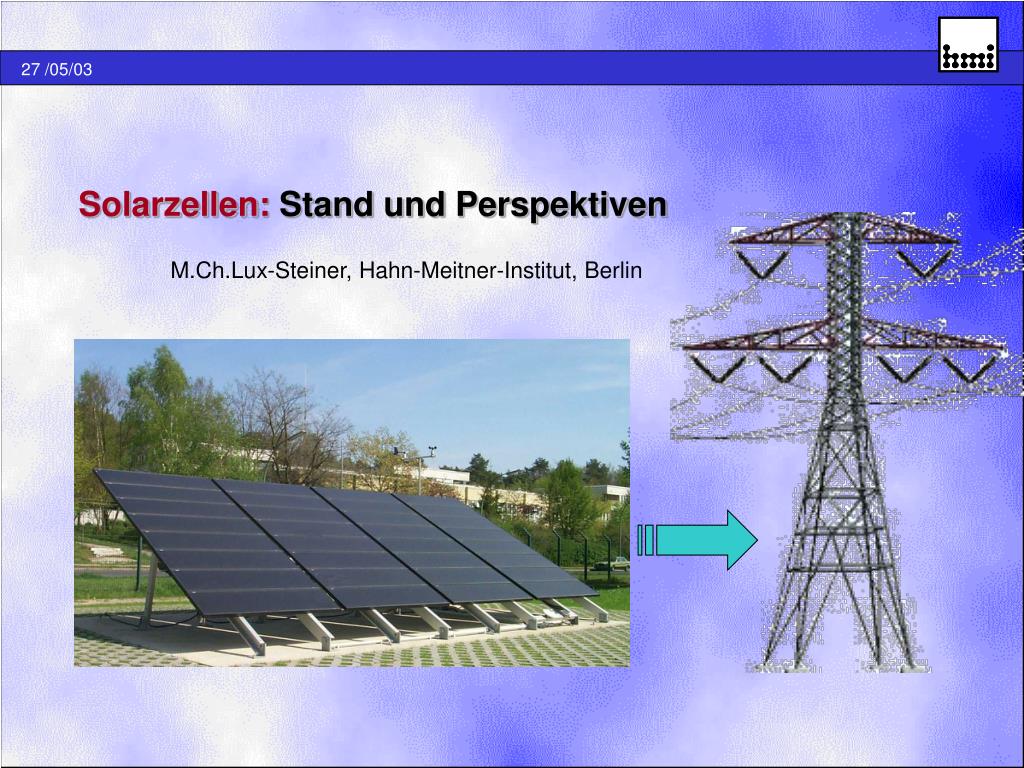 27 /05/03

hmi

Solarzellen: Stand und Perspektiven

M.Ch.Lux-Steiner, Hahn-Meitner-Institut, Berlin